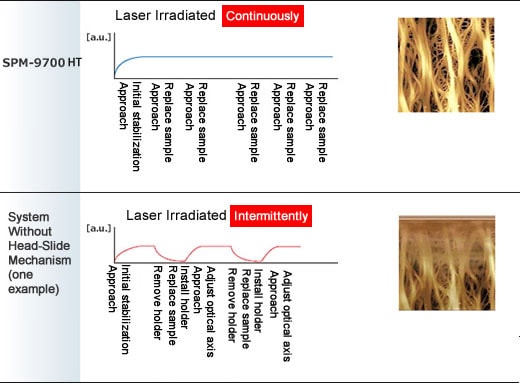 SPM-9700 HT

Laser Irradiated Continuously

[a.u.]

Approach
Initial stabilization
Approach
Replace sample
Approach
Replace sample
Approach
Replace sample
Approach
Replace sample
Approach
Replace sample

System Without Head-Slide Mechanism (one example)

Laser Irradiated Intermittently

[a.u.]

Approach
Initial stabilization
Remove holder
Replace sample
Install holder
Approach
Adjust optical axis
Remove holder
Replace sample
Install holder
Approach
Adjust optical axis